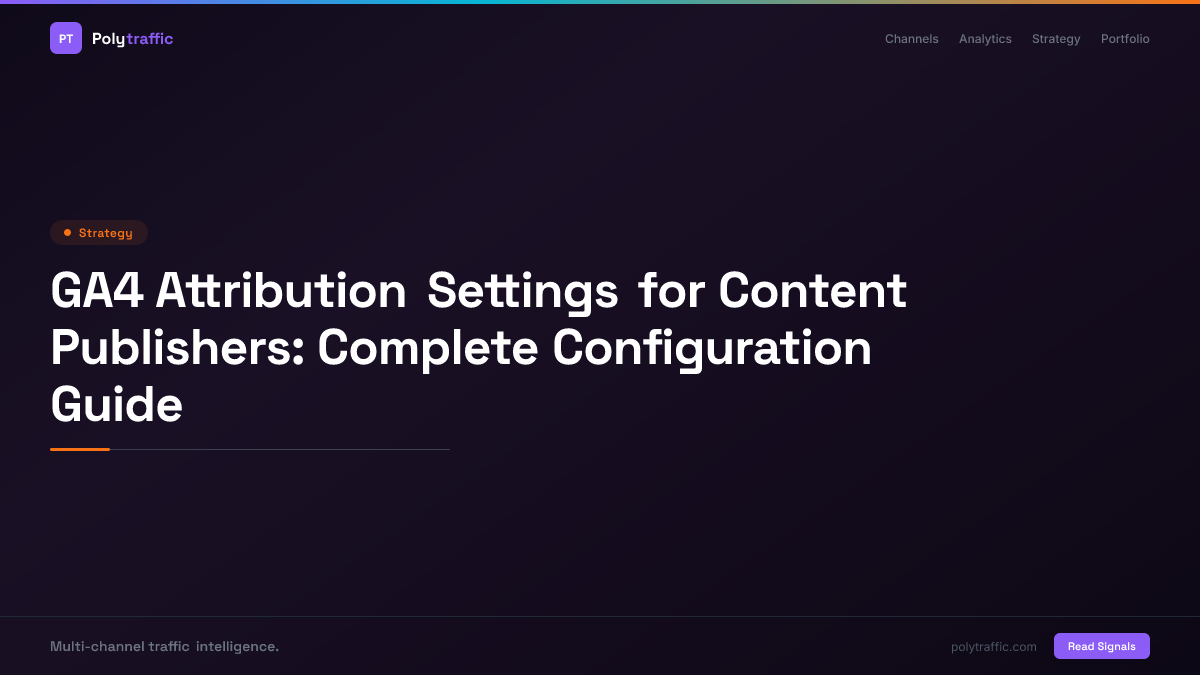 PT Polytraffic

Channels Analytics Strategy Portfolio

Strategy

GA4 Attribution Settings for Content Publishers: Complete Configuration Guide

Multi-channel traffic intelligence.

polytraffic.com

Read Signals